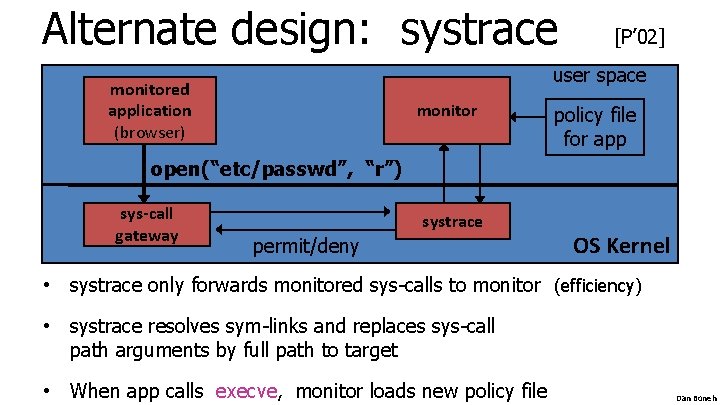 Alternate design: systrace [P'02]

user space

monitored application (browser)

monitor

policy file for app

open("etc/passwd", "r")

sys-call gateway

systrace

permit/deny

OS Kernel

• systrace only forwards monitored sys-calls to monitor (efficiency)

• systrace resolves sym-links and replaces sys-call path arguments by full path to target

• When app calls execve, monitor loads new policy file

Dan Boneh